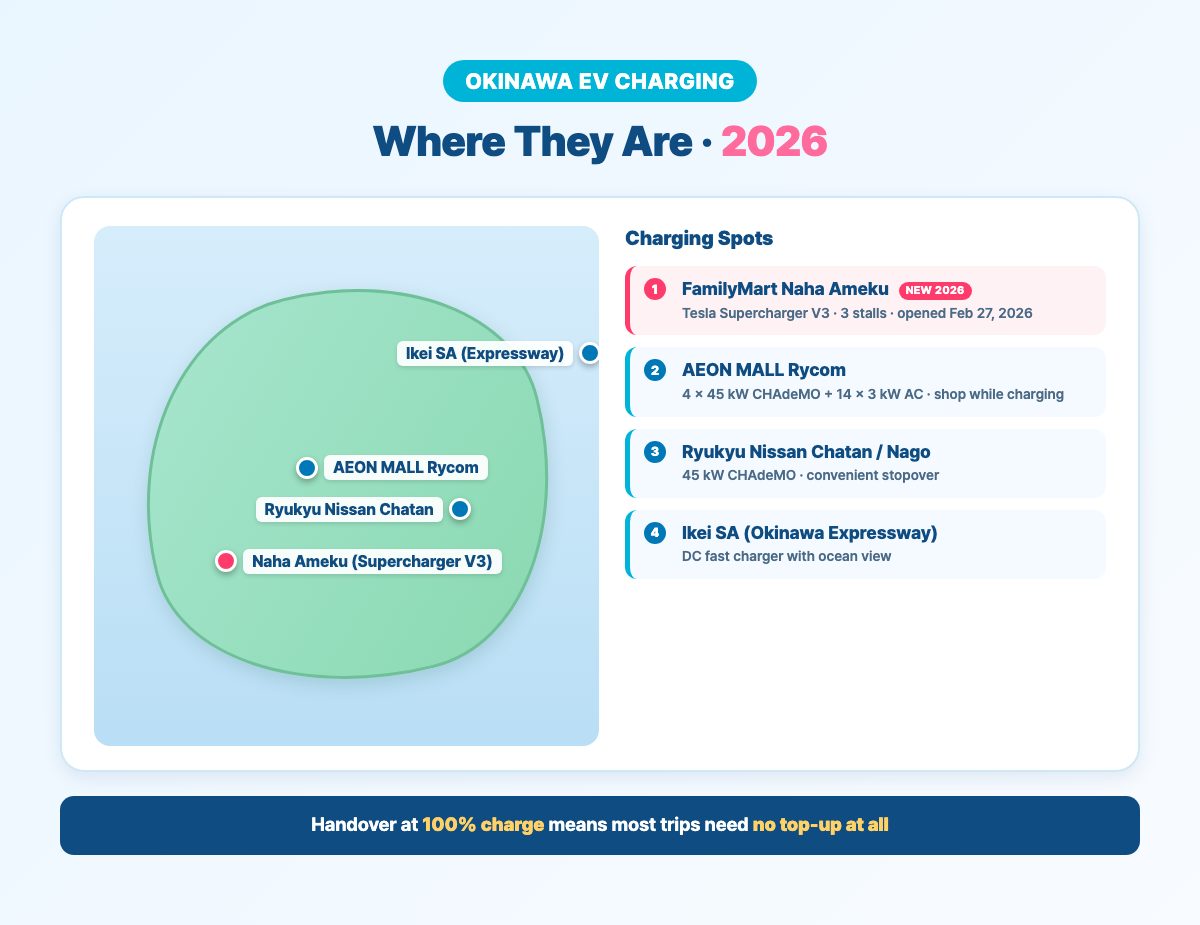 OKINAWA EV CHARGING

Where They Are · 2026

Ikei SA (Expressway)

AEON MALL Rycom

Ryukyu Nissan Chatan

Naha Ameku (Supercharger V3)

Charging Spots

1 FamilyMart Naha Ameku NEW 2026
Tesla Supercharger V3 · 3 stalls · opened Feb 27, 2026

2 AEON MALL Rycom
4 × 45 kW CHAdeMO + 14 × 3 kW AC · shop while charging

3 Ryukyu Nissan Chatan / Nago
45 kW CHAdeMO · convenient stopover

4 Ikei SA (Okinawa Expressway)
DC fast charger with ocean view

Handover at 100% charge means most trips need no top-up at all